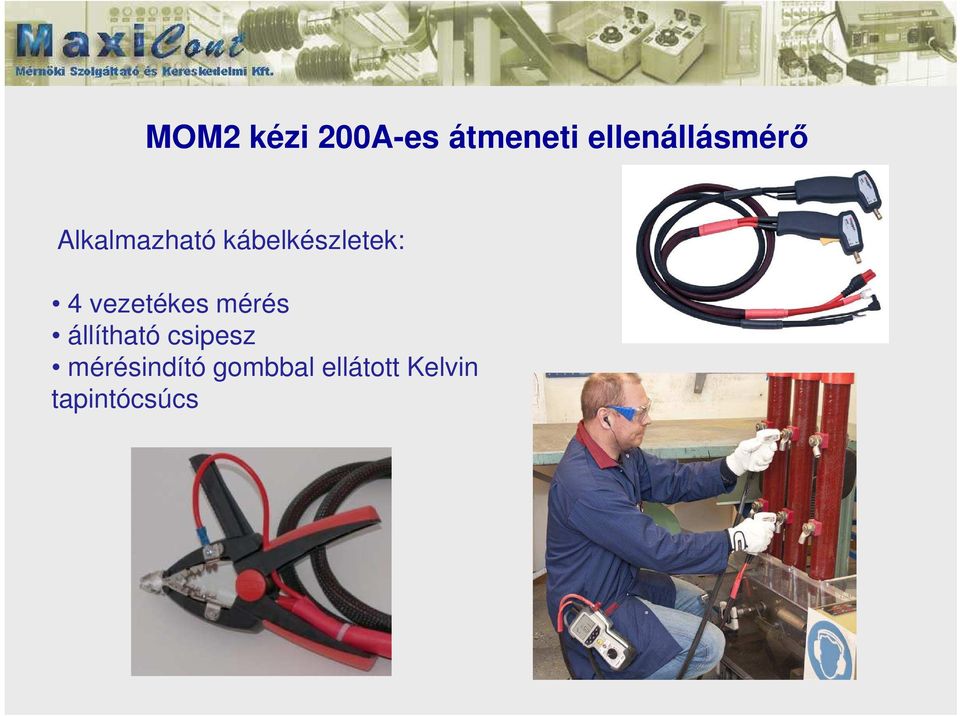 MaxiCont
Mérnöki Szolgáltató és Kereskedelmi Kft.

MOM2 kézi 200A-es átmeneti ellenállásmérő

Alkalmazható kábelkészletek:

• 4 vezetékes mérés
• állítható csipesz
• mérésindító gombbal ellátott Kelvin tapintócsúcs